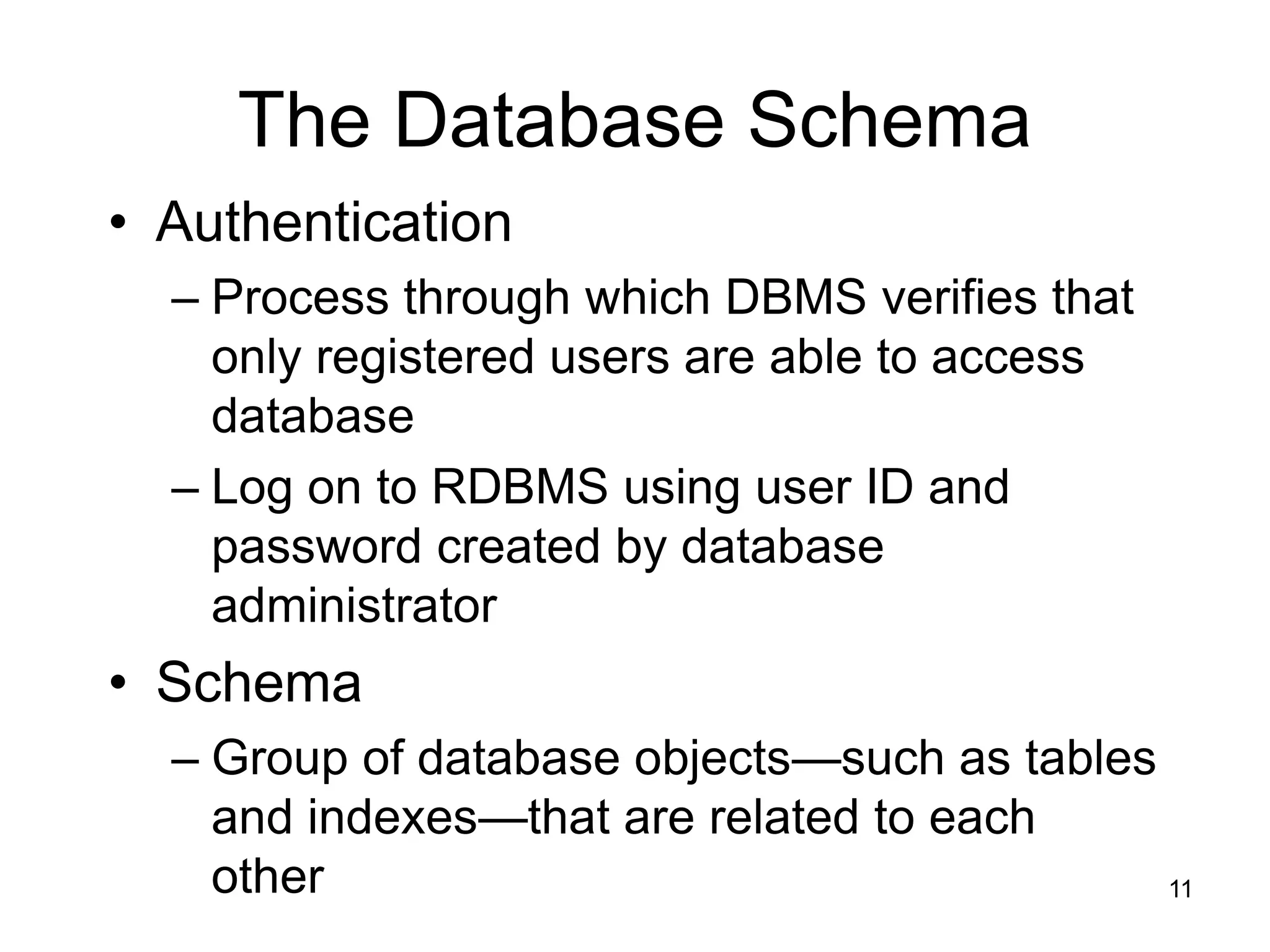 The Database Schema

• Authentication
– Process through which DBMS verifies that only registered users are able to access database
– Log on to RDBMS using user ID and password created by database administrator

• Schema
– Group of database objects—such as tables and indexes—that are related to each other

11